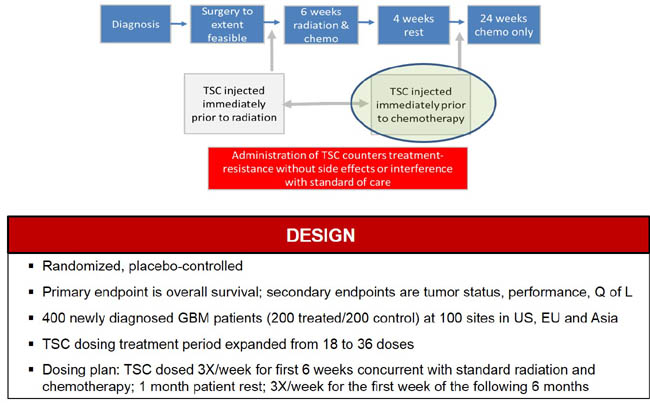 Diagnosis

Surgery to extent feasible

6 weeks radiation & chemo

4 weeks rest

24 weeks chemo only

TSC injected immediately prior to radiation

TSC injected immediately prior to chemotherapy

Administration of TSC counters treatment-resistance without side effects or interference with standard of care

DESIGN

▪ Randomized, placebo-controlled

▪ Primary endpoint is overall survival; secondary endpoints are tumor status, performance, Q of L

▪ 400 newly diagnosed GBM patients (200 treated/200 control) at 100 sites in US, EU and Asia

▪ TSC dosing treatment period expanded from 18 to 36 doses

▪ Dosing plan: TSC dosed 3X/week for first 6 weeks concurrent with standard radiation and chemotherapy; 1 month patient rest; 3X/week for the first week of the following 6 months